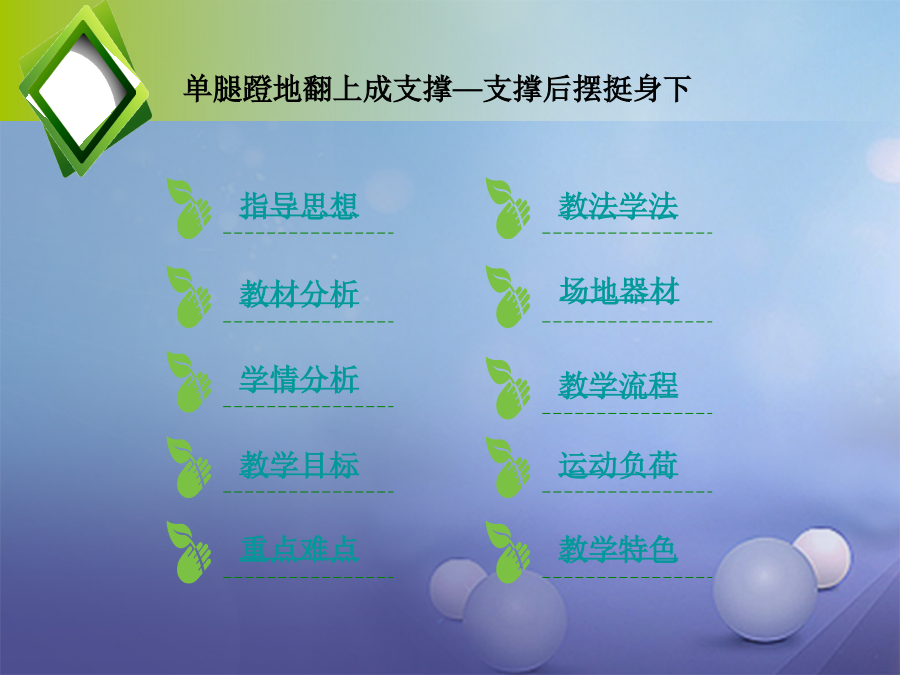 单腿蹬地翻上成支撑—支撑后摆挺身下

指导思想

教材分析

学情分析

教学目标

重点难点

教法学法

场地器材

教学流程

运动负荷

教学特色